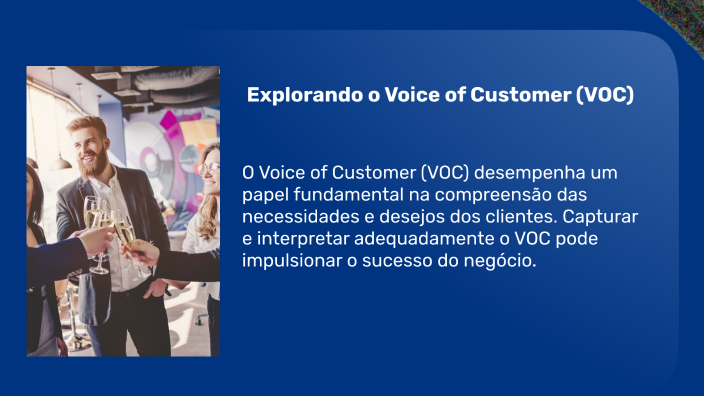 Explorando o Voice of Customer (VOC)

O Voice of Customer (VOC) desempenha um papel fundamental na compreensão das necessidades e desejos dos clientes. Capturar e interpretar adequadamente o VOC pode impulsionar o sucesso do negócio.